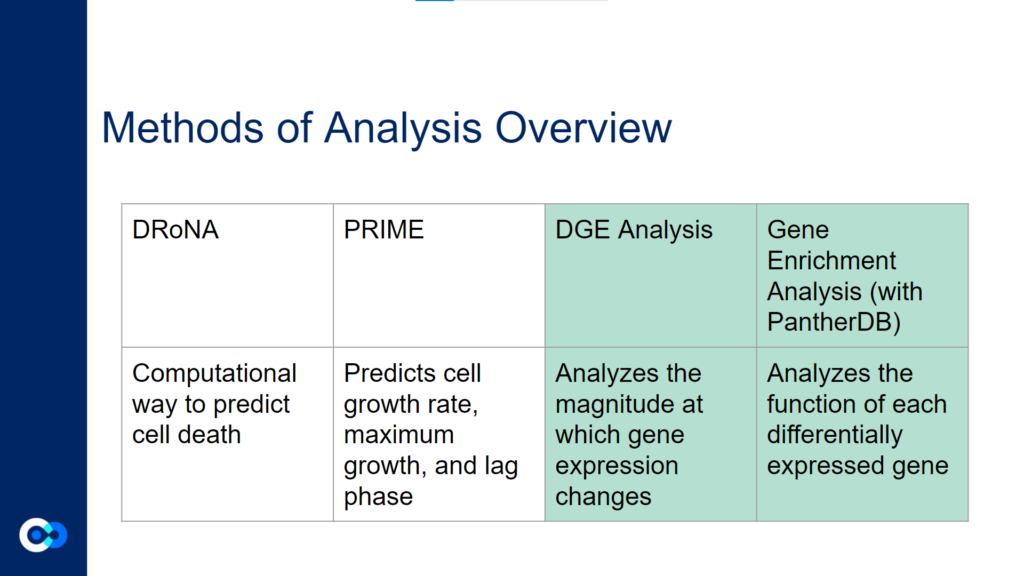 Methods of Analysis Overview

| DRoNA | PRIME | DGE Analysis | Gene Enrichment Analysis (with PantherDB) |
|---|---|---|---|
| Computational way to predict cell death | Predicts cell growth rate, maximum growth, and lag phase | Analyzes the magnitude at which gene expression changes | Analyzes the function of each differentially expressed gene |